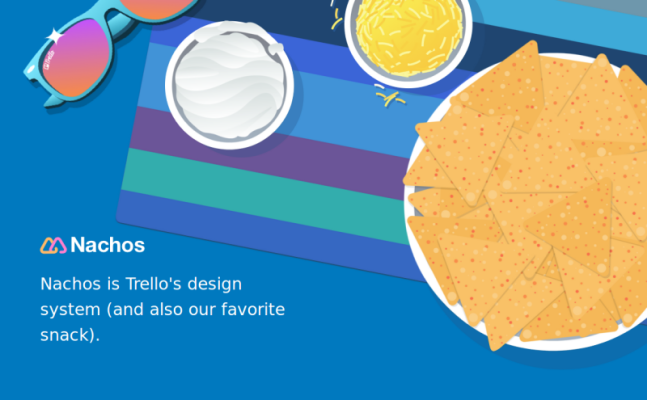 Nachos

Nachos is Trello's design system (and also our favorite snack).